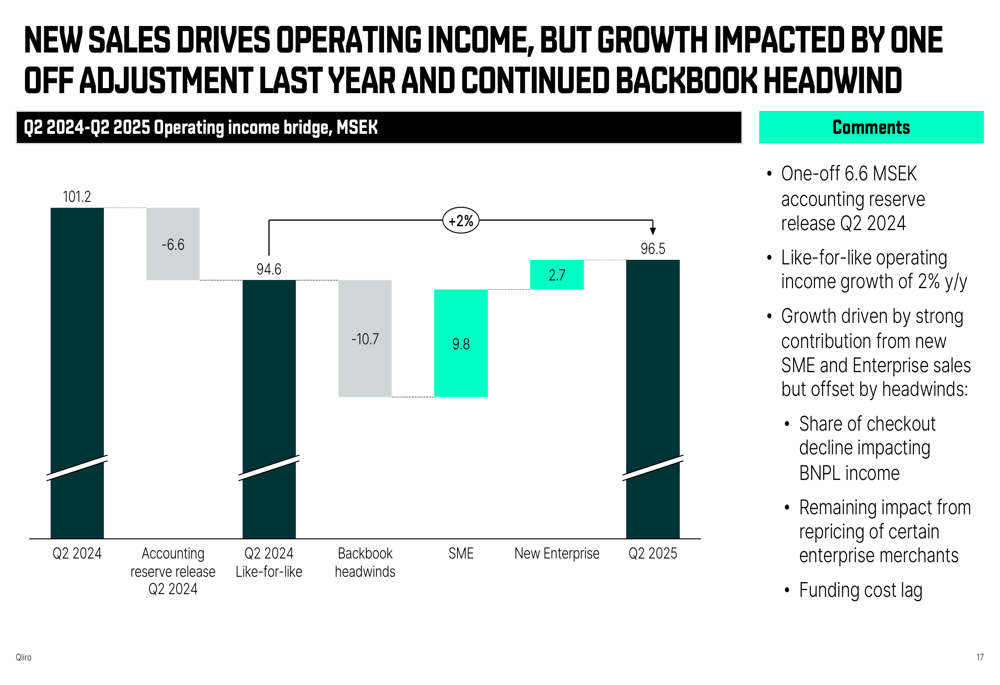 NEW SALES DRIVES OPERATING INCOME, BUT GROWTH IMPACTED BY ONE OFF ADJUSTMENT LAST YEAR AND CONTINUED BACKBOOK HEADWIND

Q2 2024-Q2 2025 Operating income bridge, MSEK

101.2

-6.6

94.6

+2%

-10.7

9.8

2.7

96.5

Q2 2024

Accounting reserve release Q2 2024

Q2 2024 Like-for-like

Backbook headwinds

SME

New Enterprise

Q2 2025

Comments

• One-off 6.6 MSEK accounting reserve release Q2 2024

• Like-for-like operating income growth of 2% y/y

• Growth driven by strong contribution from new SME and Enterprise sales but offset by headwinds:

• Share of checkout decline impacting BNPL income

• Remaining impact from repricing of certain enterprise merchants

• Funding cost lag

Qliro

17